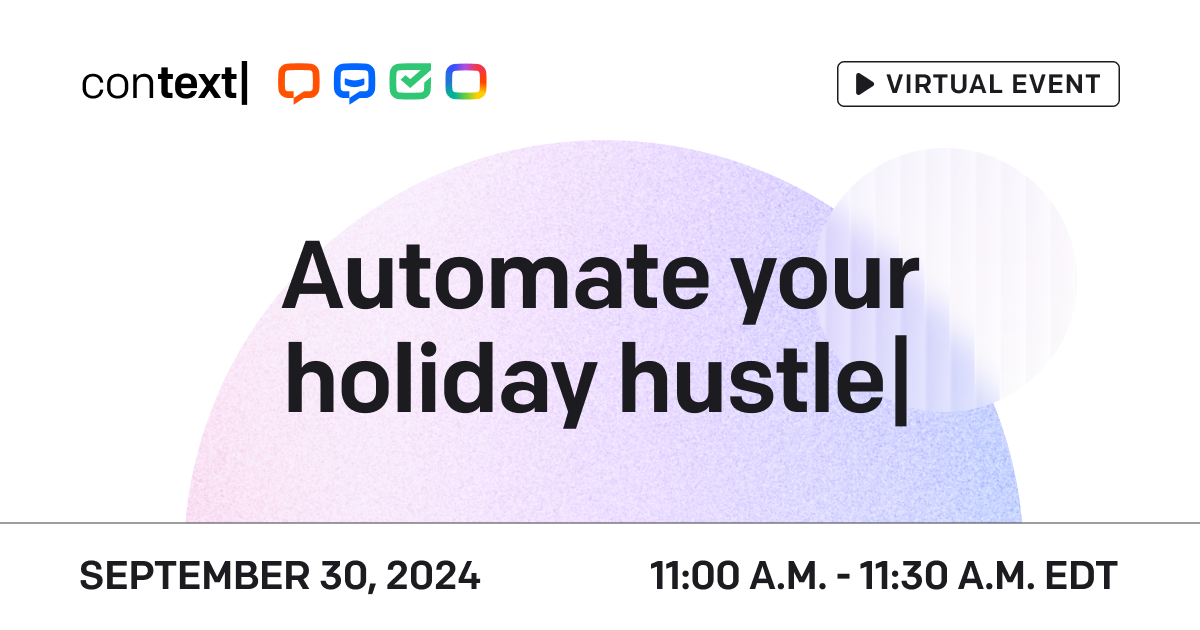 context|

VIRTUAL EVENT

Automate your holiday hustle|

SEPTEMBER 30, 2024

11:00 A.M. - 11:30 A.M. EDT